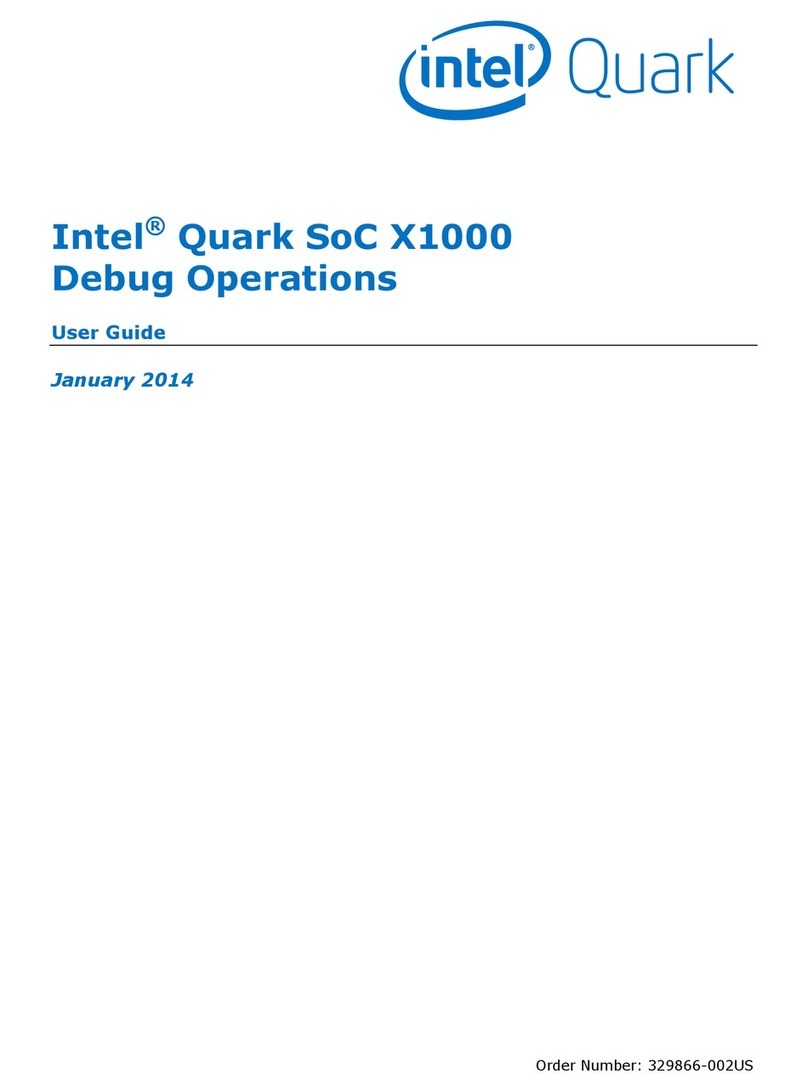 intel® Quark

Intel® Quark SoC X1000
Debug Operations

User Guide

January 2014

Order Number: 329866-002US